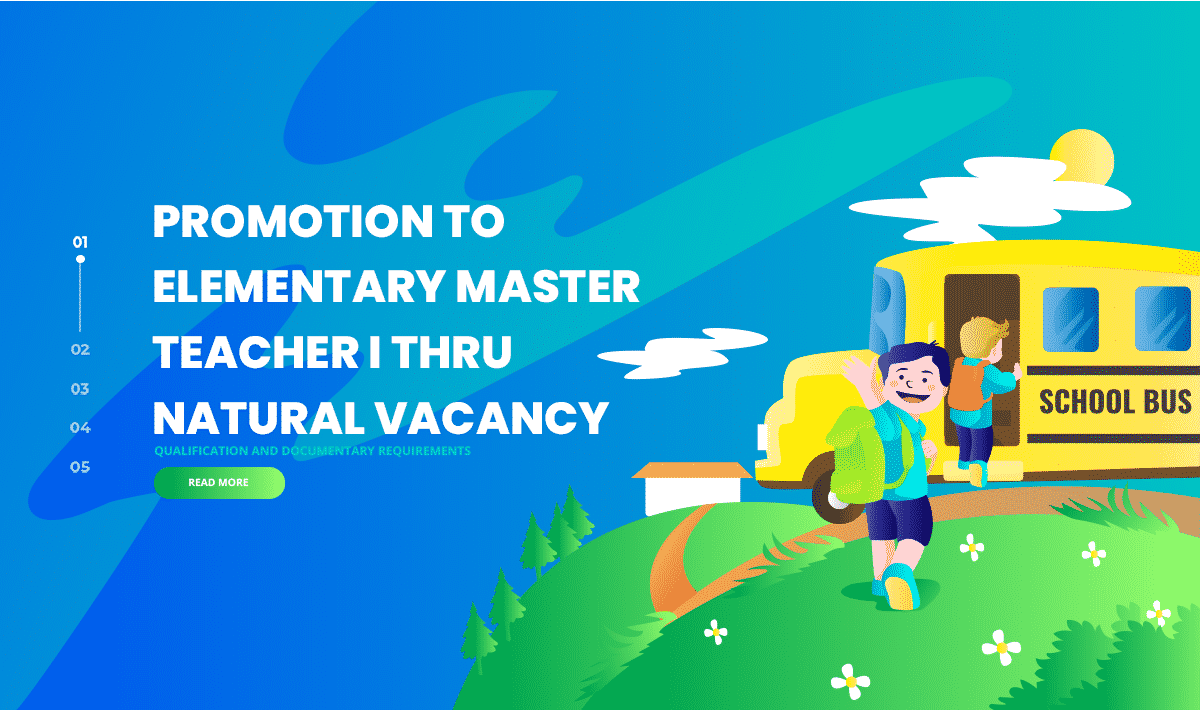 01

02

03

04

05

PROMOTION TO ELEMENTARY MASTER TEACHER I THRU NATURAL VACANCY

QUALIFICATION AND DOCUMENTARY REQUIREMENTS

READ MORE

SCHOOL BUS